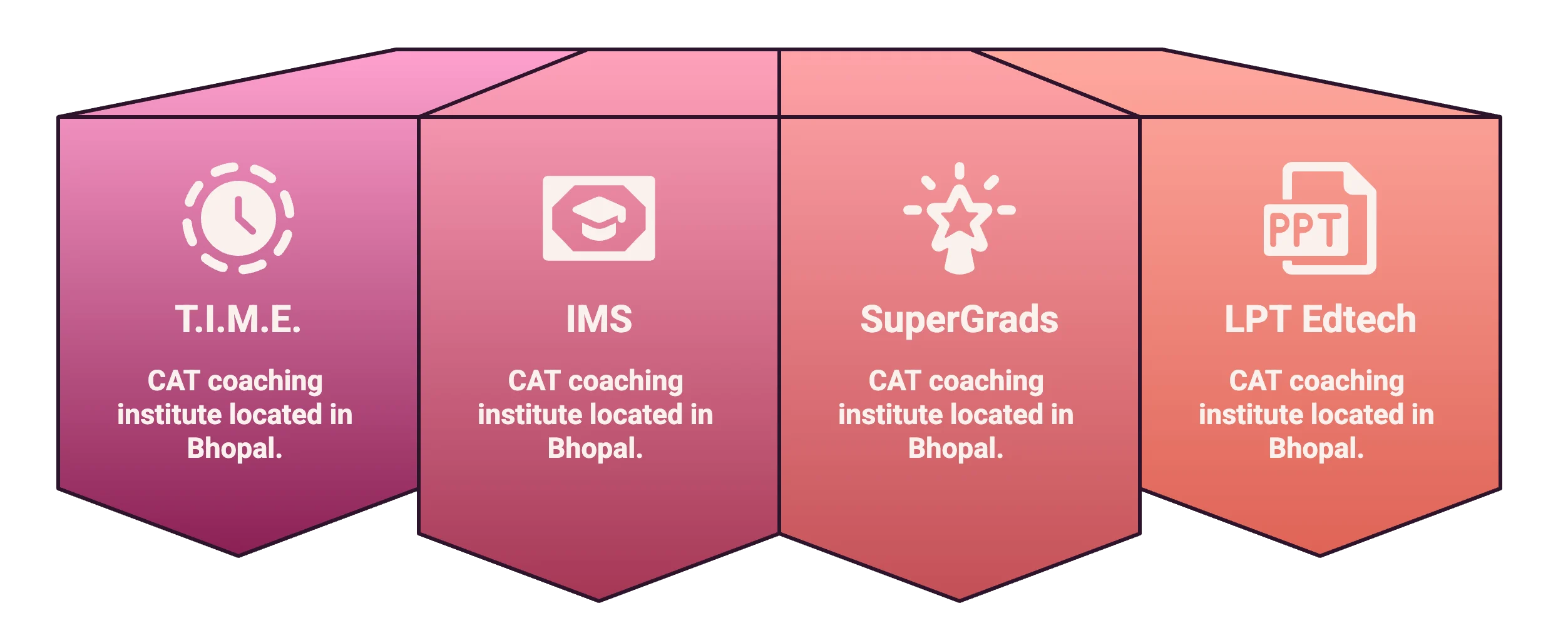 T.I.M.E.

CAT coaching institute located in Bhopal.

IMS

CAT coaching institute located in Bhopal.

SuperGrads

CAT coaching institute located in Bhopal.

PPT

LPT Edtech

CAT coaching institute located in Bhopal.